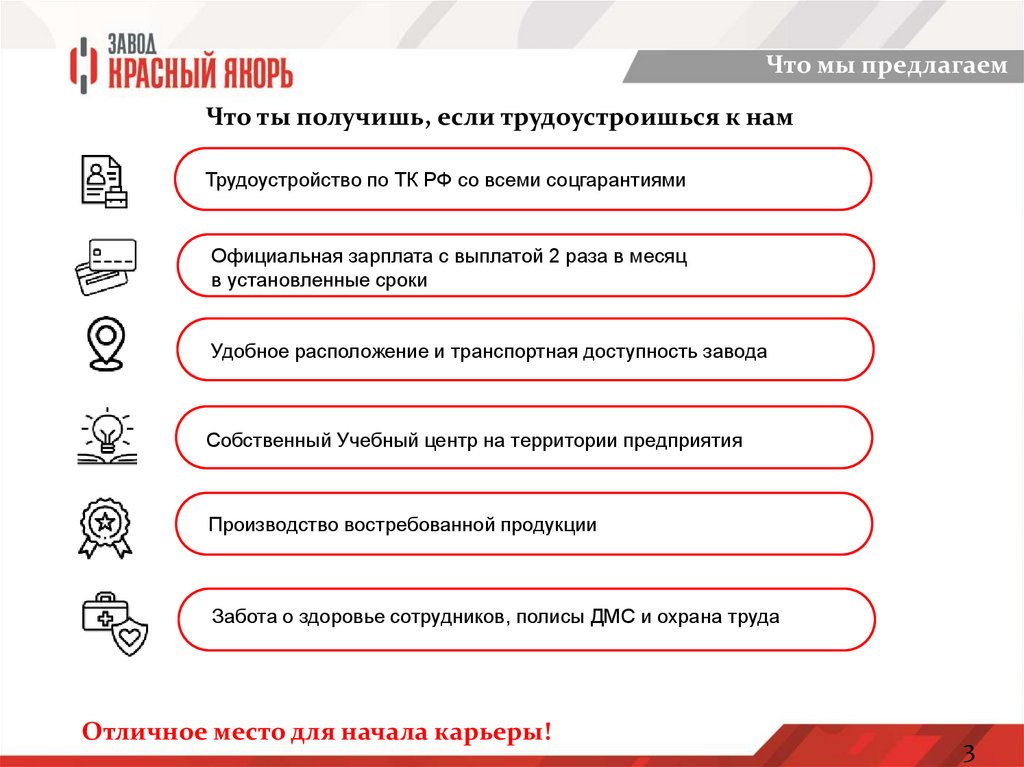 ЗАВОД
КРАСНЫЙ ЯКОРЬ

Что мы предлагаем

Что ты получишь, если трудоустроишься к нам

Трудоустройство по ТК РФ со всеми соцгарантиями

Официальная зарплата с выплатой 2 раза в месяц в установленные сроки

Удобное расположение и транспортная доступность завода

Собственный Учебный центр на территории предприятия

Производство востребованной продукции

Забота о здоровье сотрудников, полисы ДМС и охрана труда

Отличное место для начала карьеры!

3